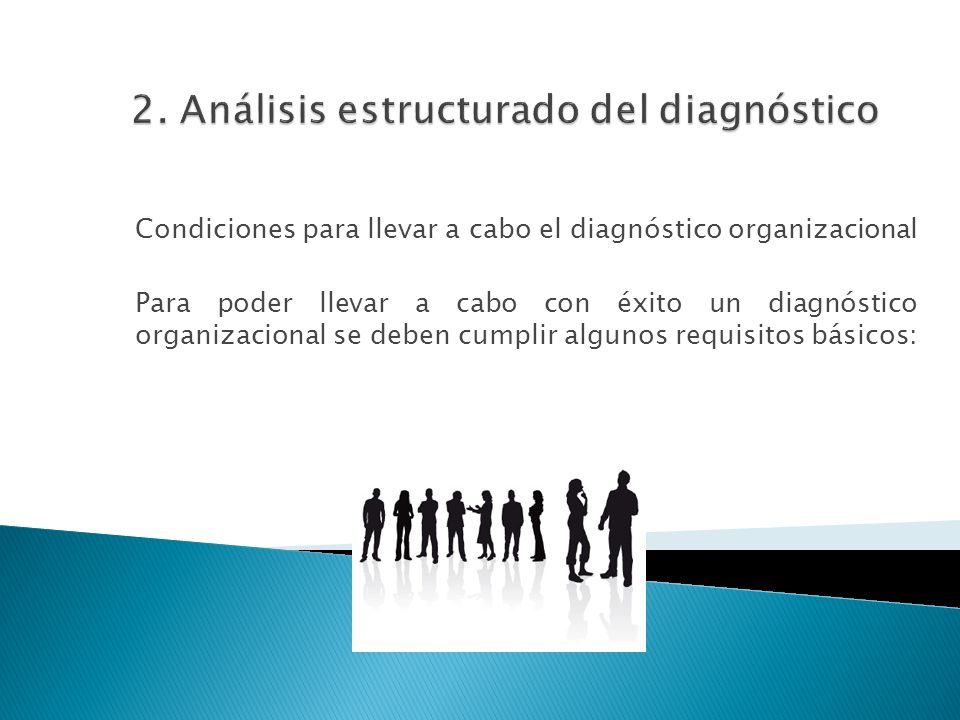 2. Análisis estructurado del diagnóstico

Condiciones para llevar a cabo el diagnóstico organizacional

Para poder llevar a cabo con éxito un diagnóstico organizacional se deben cumplir algunos requisitos básicos: